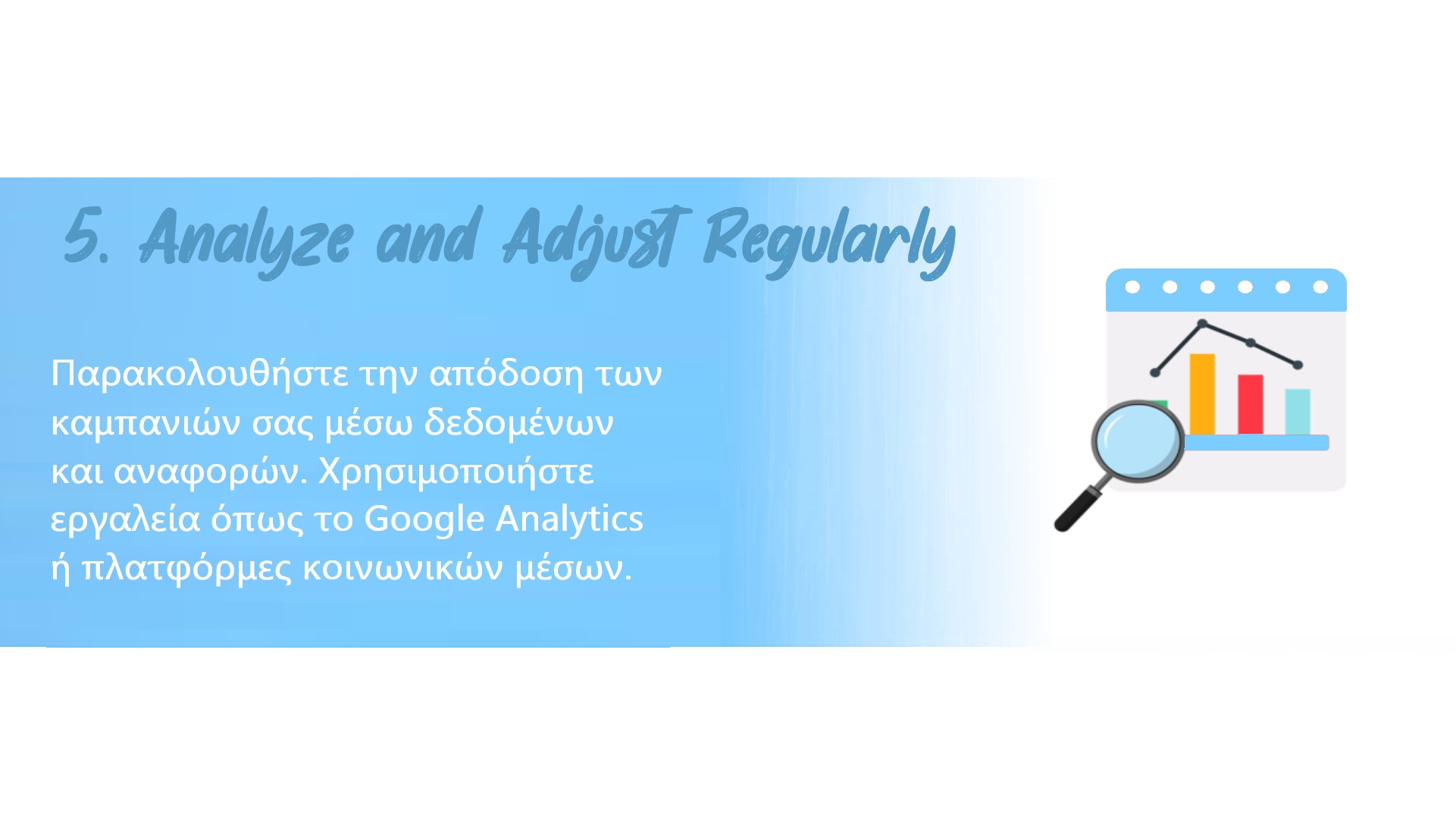 5. Analyze and Adjust Regularly

Παρακολουθήστε την απόδοση των καμπανιών σας μέσω δεδομένων και αναφορών. Χρησιμοποιήστε εργαλεία όπως το Google Analytics ή πλατφόρμες κοινωνικών μέσων.